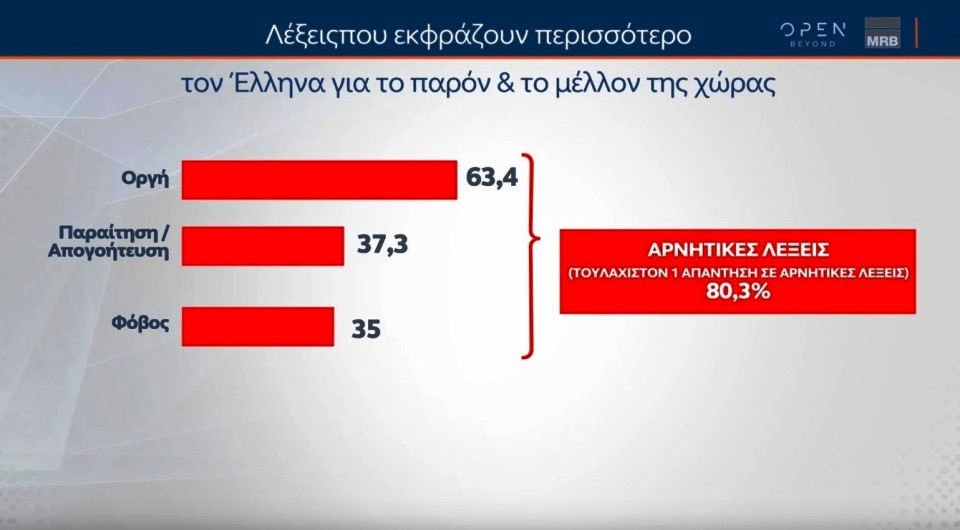 Λέξειςπου εκφράζουν περισσότερο

OPEN BEYOND

MRB

τον Έλληνα για το παρόν & το μέλλον της χώρας

Οργή 63,4

Παραίτηση / Απογοήτευση 37,3

Φόβος 35

ΑΡΝΗΤΙΚΕΣ ΛΕΞΕΙΣ
(ΤΟΥΛΑΧΙΣΤΟΝ 1 ΑΠΑΝΤΗΣΗ ΣΕ ΑΡΝΗΤΙΚΕΣ ΛΕΞΕΙΣ)
80,3%